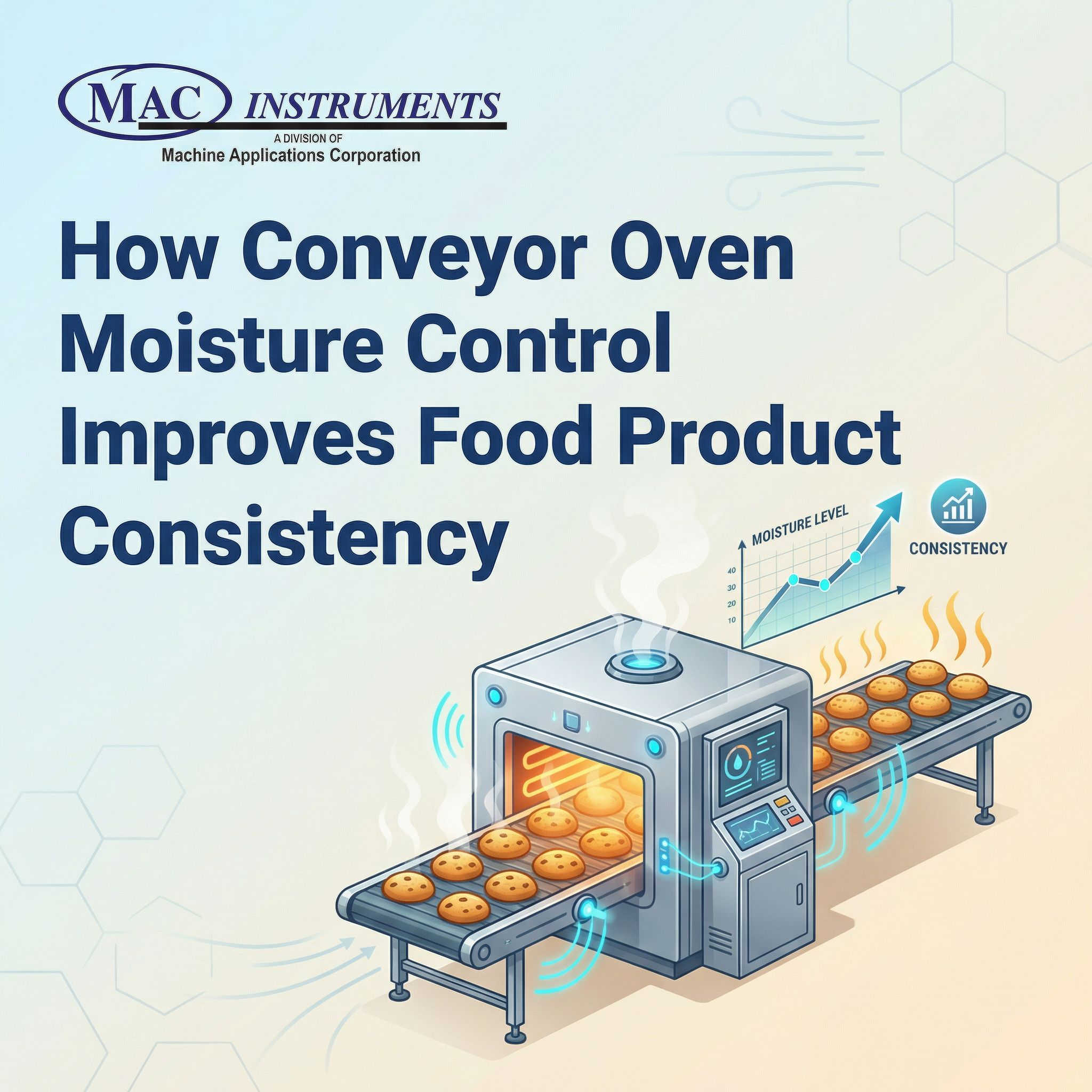 MAC INSTRUMENTS
A DIVISION OF
Machine Applications Corporation

How Conveyor Oven Moisture Control Improves Food Product Consistency

MOISTURE LEVEL
40
30
20
10

CONSISTENCY